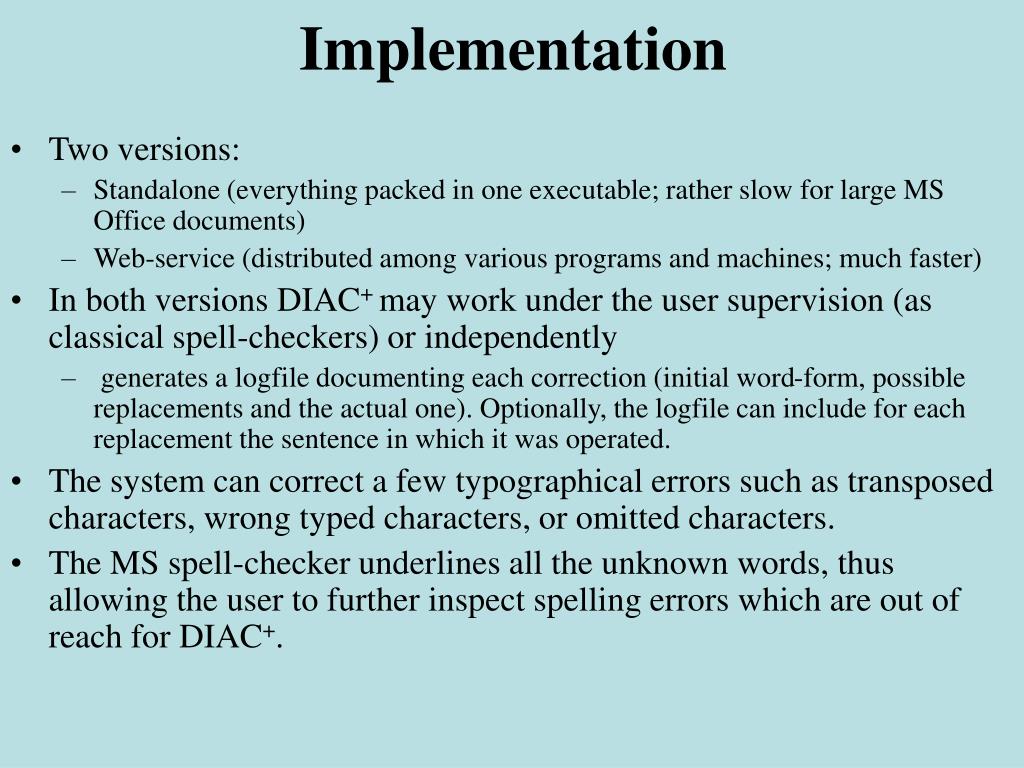 Implementation

• Two versions:
– Standalone (everything packed in one executable; rather slow for large MS Office documents)
– Web-service (distributed among various programs and machines; much faster)
• In both versions DIAC$^+$ may work under the user supervision (as classical spell-checkers) or independently
– generates a logfile documenting each correction (initial word-form, possible replacements and the actual one). Optionally, the logfile can include for each replacement the sentence in which it was operated.
• The system can correct a few typographical errors such as transposed characters, wrong typed characters, or omitted characters.
• The MS spell-checker underlines all the unknown words, thus allowing the user to further inspect spelling errors which are out of reach for DIAC$^+$.